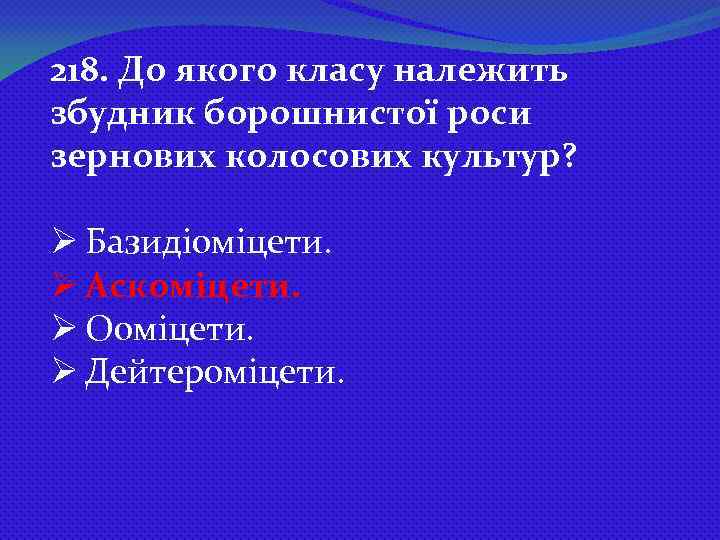 218. До якого класу належить збудник борошнистої роси зернових колосових культур?

➢ Базидіоміцети.
➢ Аскоміцети.
➢ Ооміцети.
➢ Дейтероміцети.